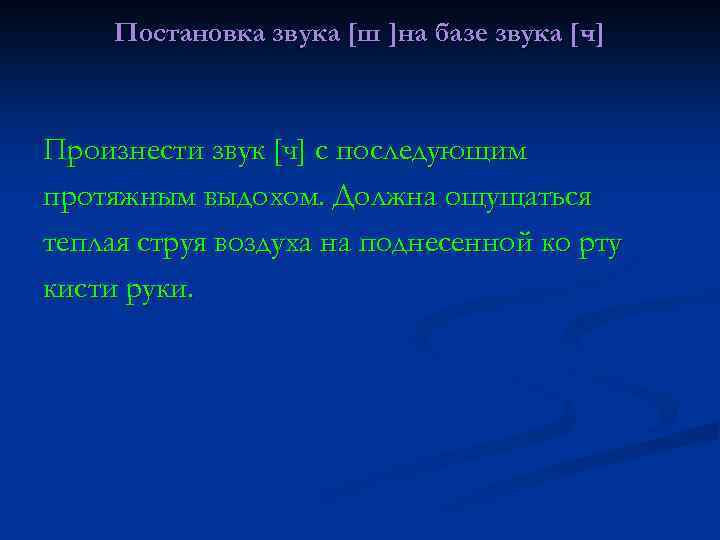 Постановка звука [ш ]на базе звука [ч]

Произнести звук [ч] с последующим протяжным выдохом. Должна ощущаться теплая струя воздуха на поднесенной ко рту кисти руки.